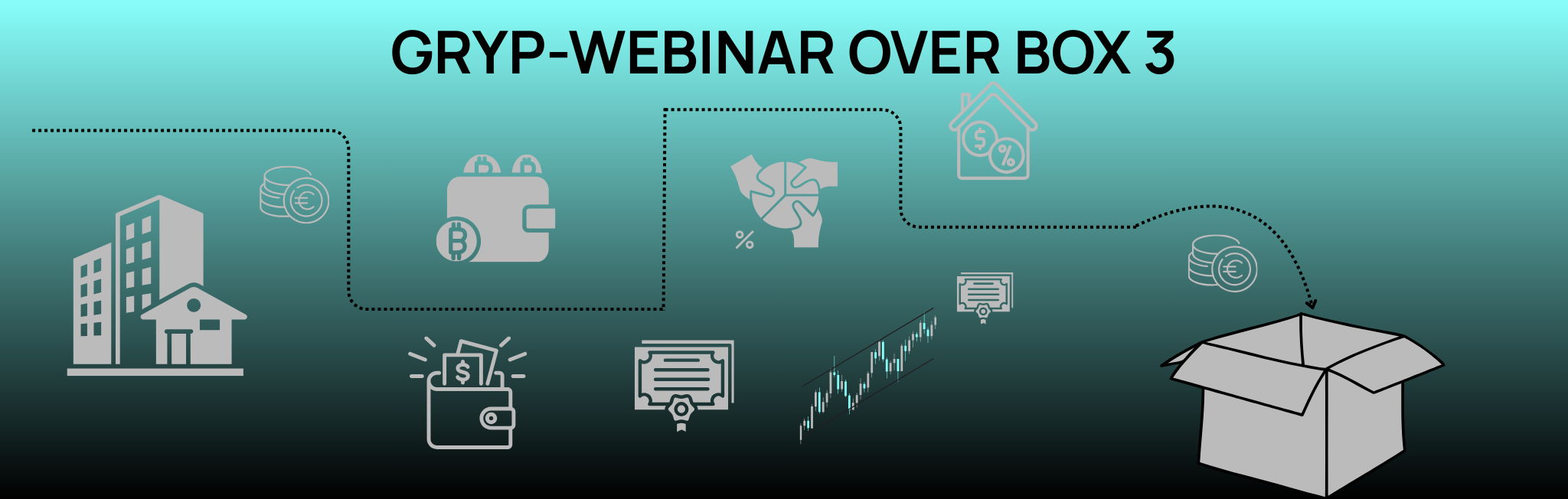 GRYP-WEBINAR OVER BOX 3